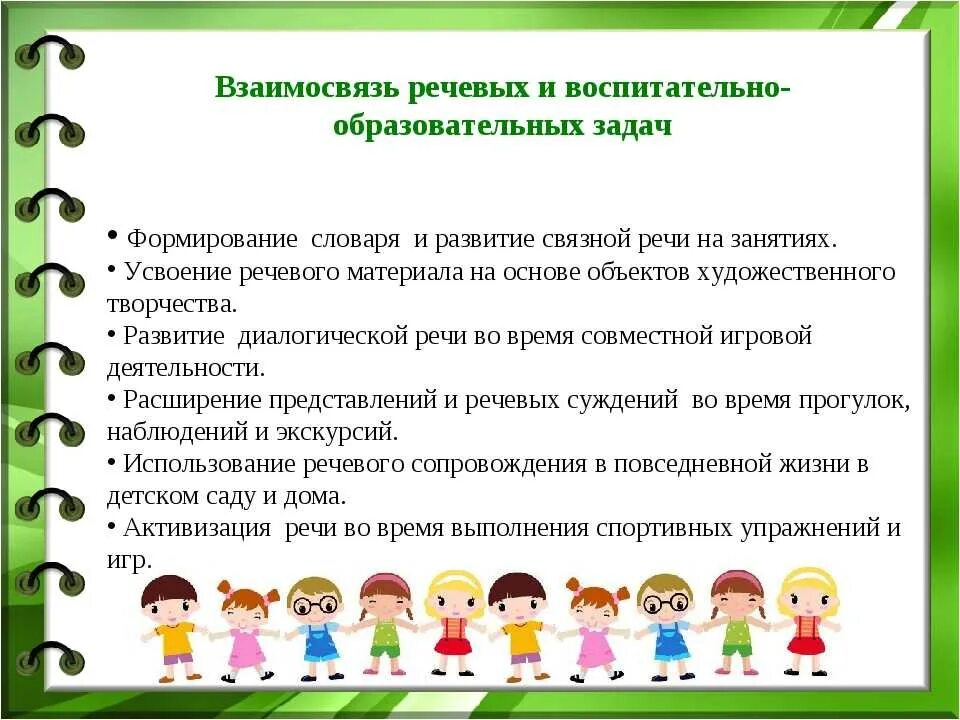 Взаимосвязь речевых и воспитательно-образовательных задач

• Формирование словаря и развитие связной речи на занятиях.
• Усвоение речевого материала на основе объектов художественного творчества.
• Развитие диалогической речи во время совместной игровой деятельности.
• Расширение представлений и речевых суждений во время прогулок, наблюдений и экскурсий.
• Использование речевого сопровождения в повседневной жизни в детском саду и дома.
• Активизация речи во время выполнения спортивных упражнений и игр.